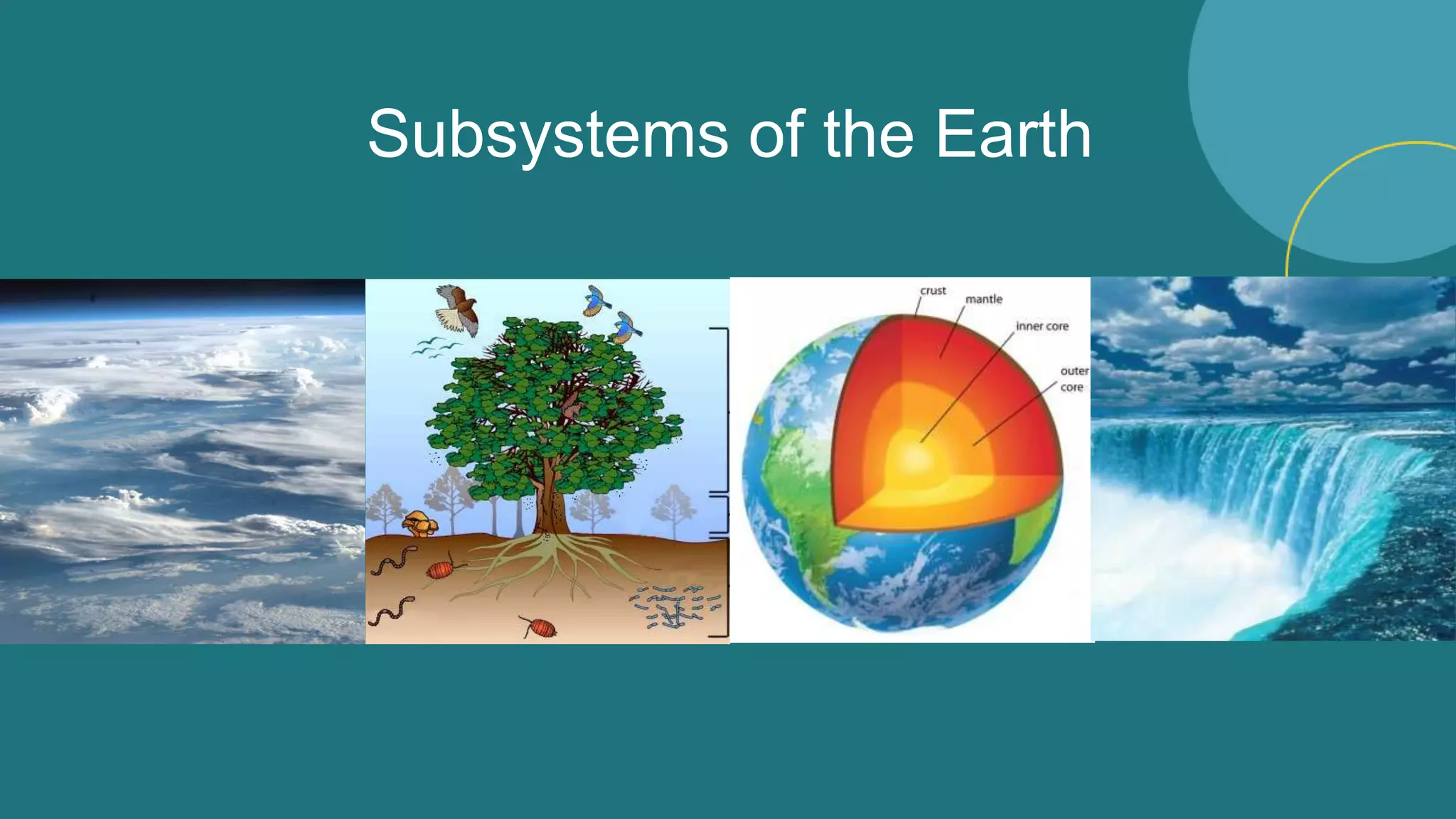 Subsystems of the Earth

crust
mantle
inner core
outer core